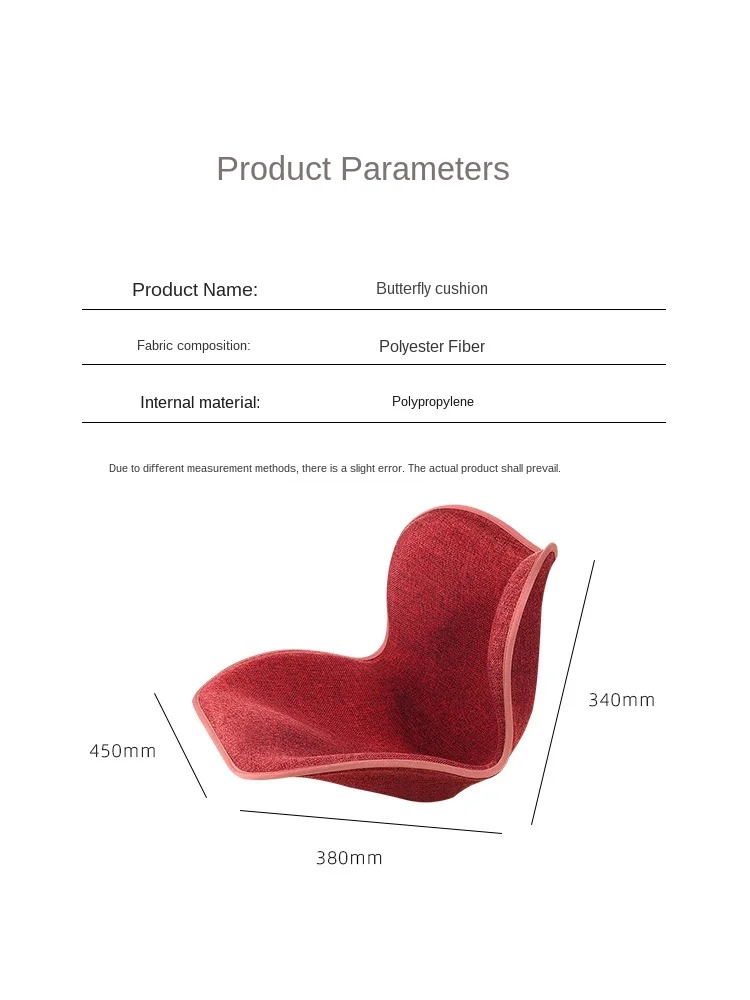 Product Parameters

| Product Name: | Butterfly cushion |
|---|---|
| Fabric composition: | Polyester Fiber |
| Internal material: | Polypropylene |

Due to different measurement methods, there is a slight error. The actual product shall prevail.

340mm

450mm

380mm